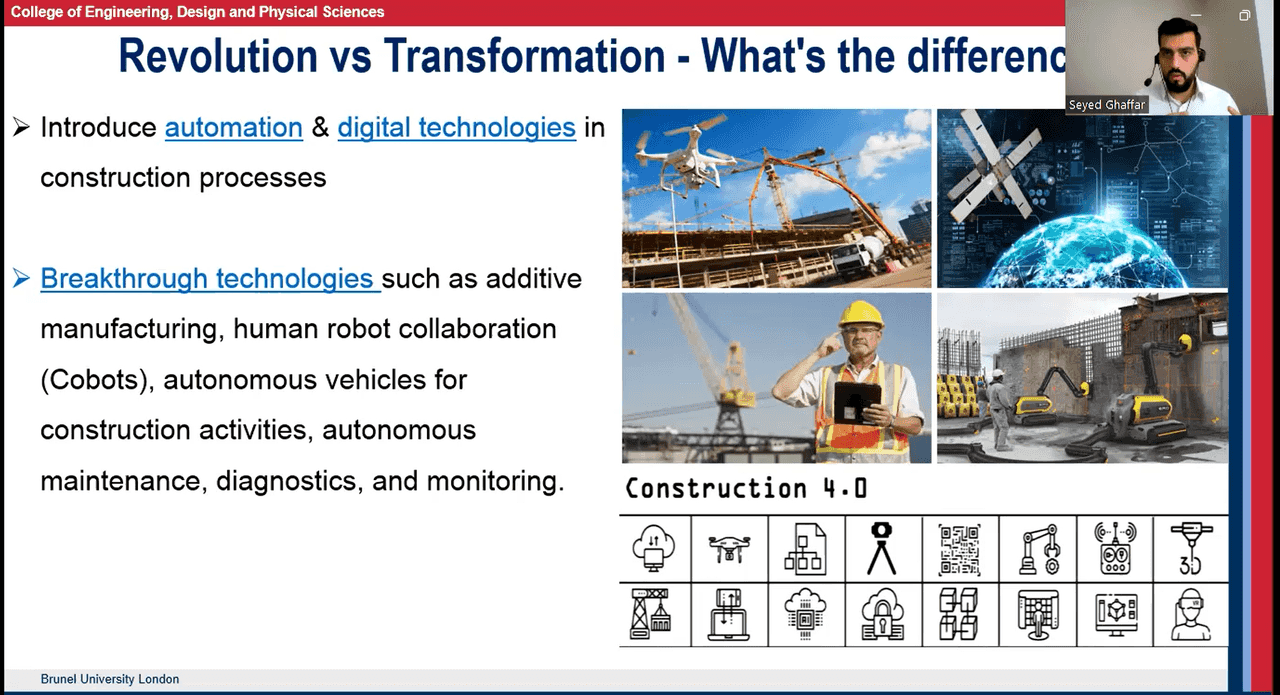 College of Engineering, Design and Physical Sciences

Revolution vs Transformation - What's the differenc

Seyed Ghaffar

➢ Introduce automation & digital technologies in construction processes

➢ Breakthrough technologies such as additive manufacturing, human robot collaboration (Cobots), autonomous vehicles for construction activities, autonomous maintenance, diagnostics, and monitoring.

Construction 4.0

3D

Brunel University London